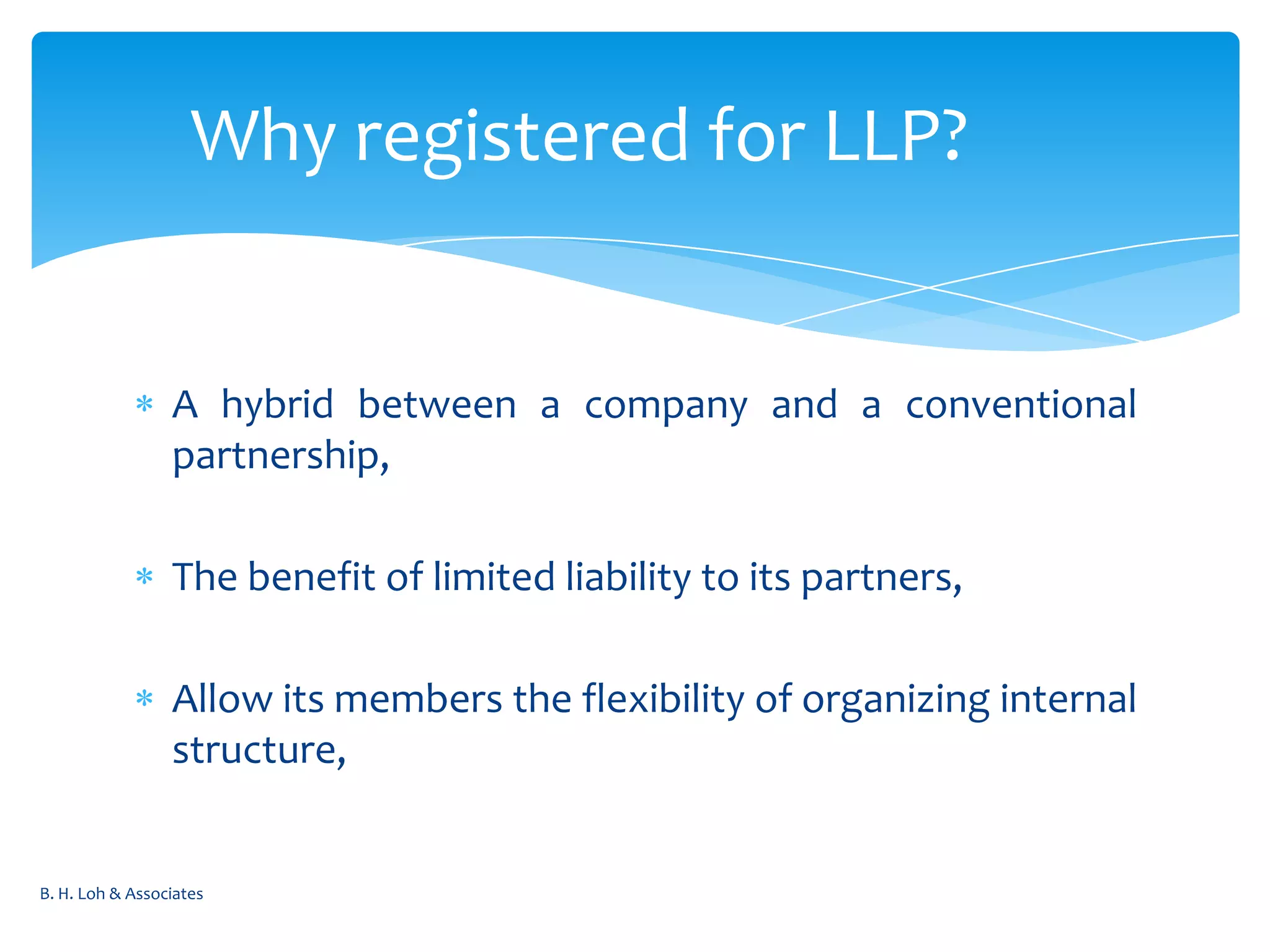 Why registered for LLP?

* A hybrid between a company and a conventional partnership,

* The benefit of limited liability to its partners,

* Allow its members the flexibility of organizing internal structure,

B. H. Loh & Associates